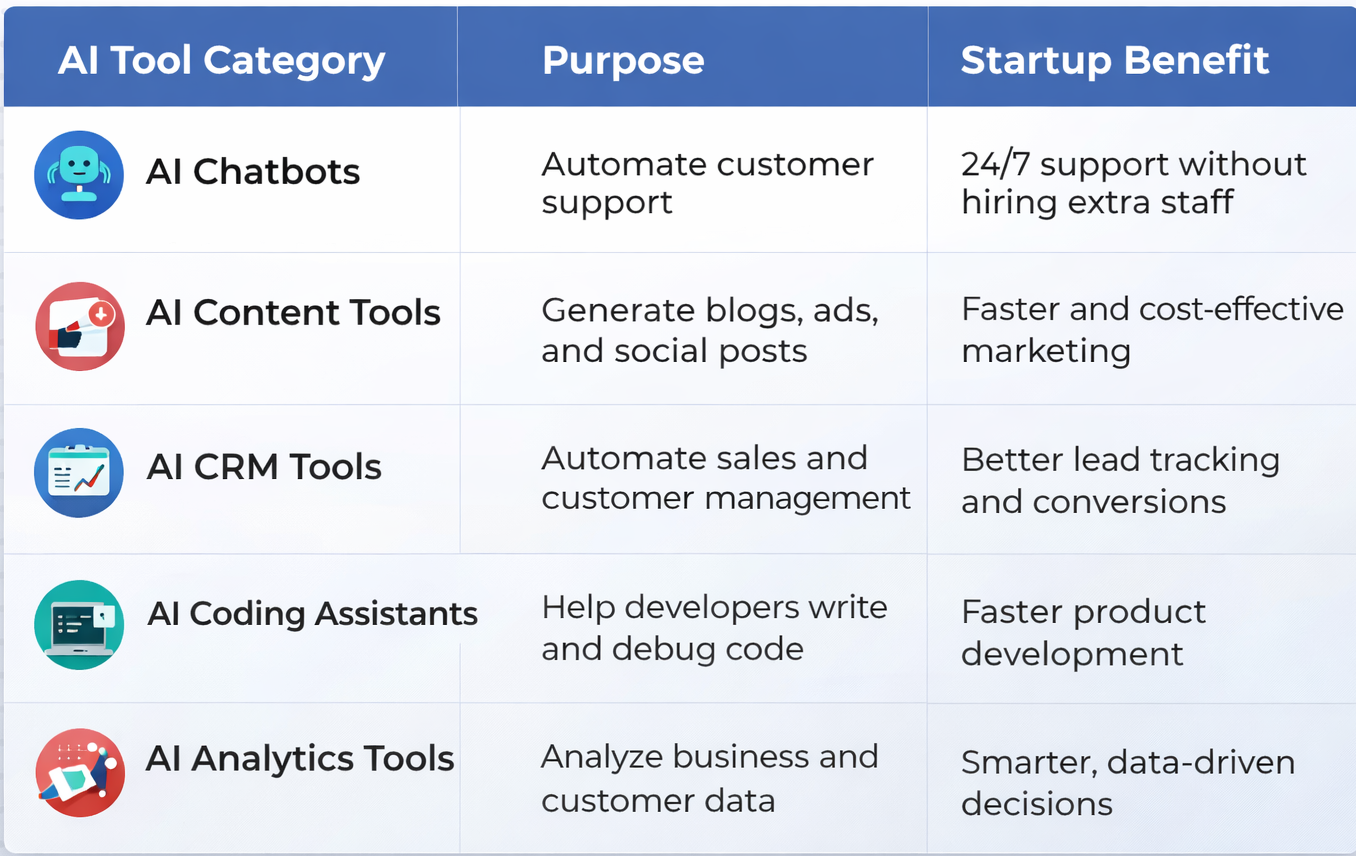 | AI Tool Category | Purpose | Startup Benefit |
|---|---|---|
| AI Chatbots | Automate customer support | 24/7 support without hiring extra staff |
| AI Content Tools | Generate blogs, ads, and social posts | Faster and cost-effective marketing |
| AI CRM Tools | Automate sales and customer management | Better lead tracking and conversions |
| AI Coding Assistants | Help developers write and debug code | Faster product development |
| AI Analytics Tools | Analyze business and customer data | Smarter, data-driven decisions |